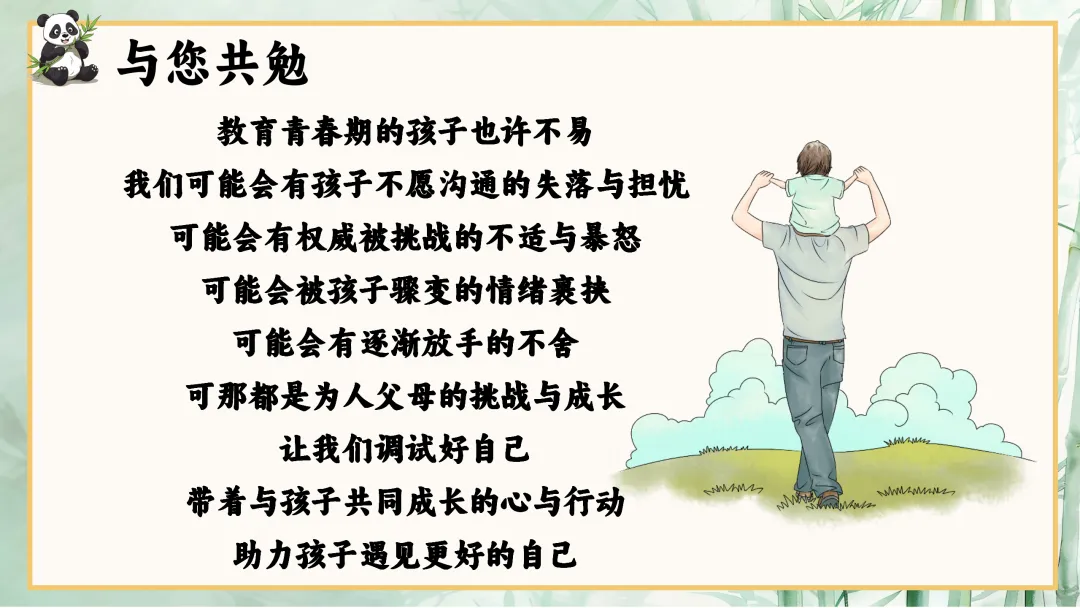 与您共勉

教育青春期的孩子也许不易
我们可能会有孩子不愿沟通的失落与担忧
可能会有权威被挑战的不适与暴怒
可能会被孩子骤变的情绪裹挟
可能会有逐渐放手的不舍
可那都是为人父母的挑战与成长
让我们调试好自己
带着与孩子共同成长的心与行动
助力孩子遇见更好的自己